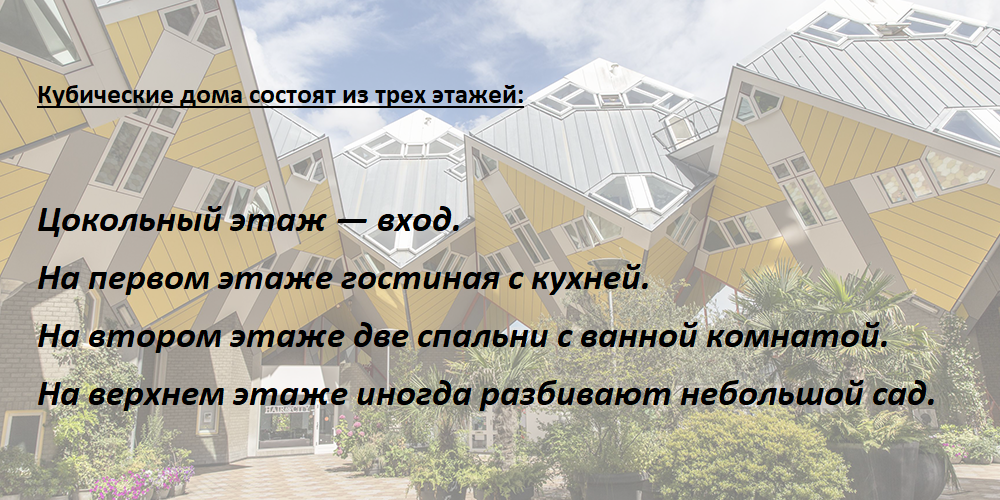 Кубические дома состоят из трех этажей:

Цокольный этаж — вход.

На первом этаже гостиная с кухней.

На втором этаже две спальни с ванной комнатой.

На верхнем этаже иногда разбивают небольшой сад.